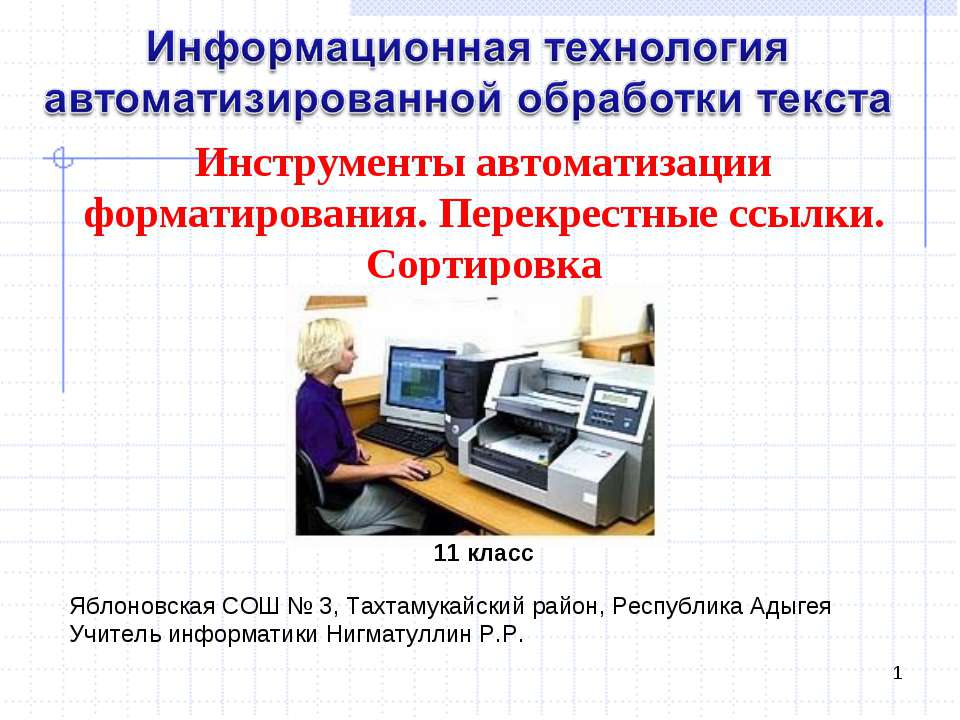 Информационная технология автоматизированной обработки текста

Инструменты автоматизации форматирования. Перекрестные ссылки. Сортировка

11 класс

Яблоновская СОШ № 3, Тахтамукайский район, Республика Адыгея
Учитель информатики Нигматуллин Р.Р.

1